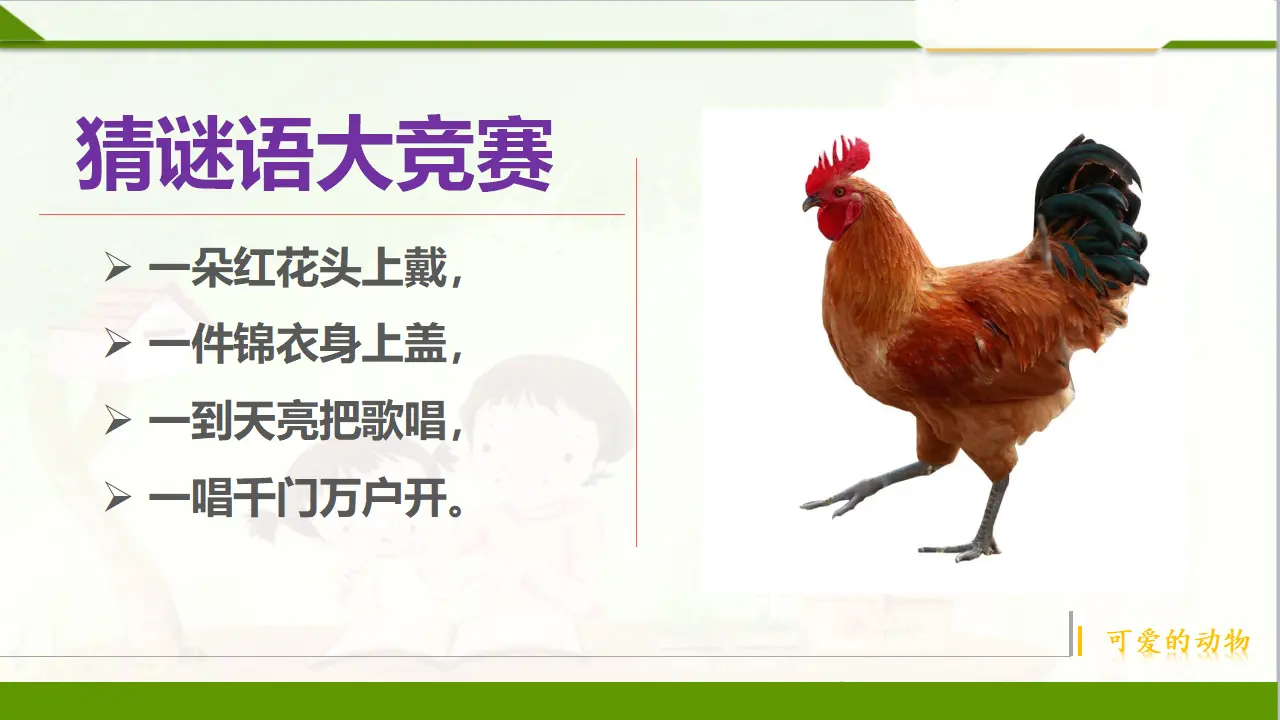 猜谜语大竞赛

➢ 一朵红花头上戴，
➢ 一件锦衣身上盖，
➢ 一到天亮把歌唱，
➢ 一唱千门万户开。

可爱的动物